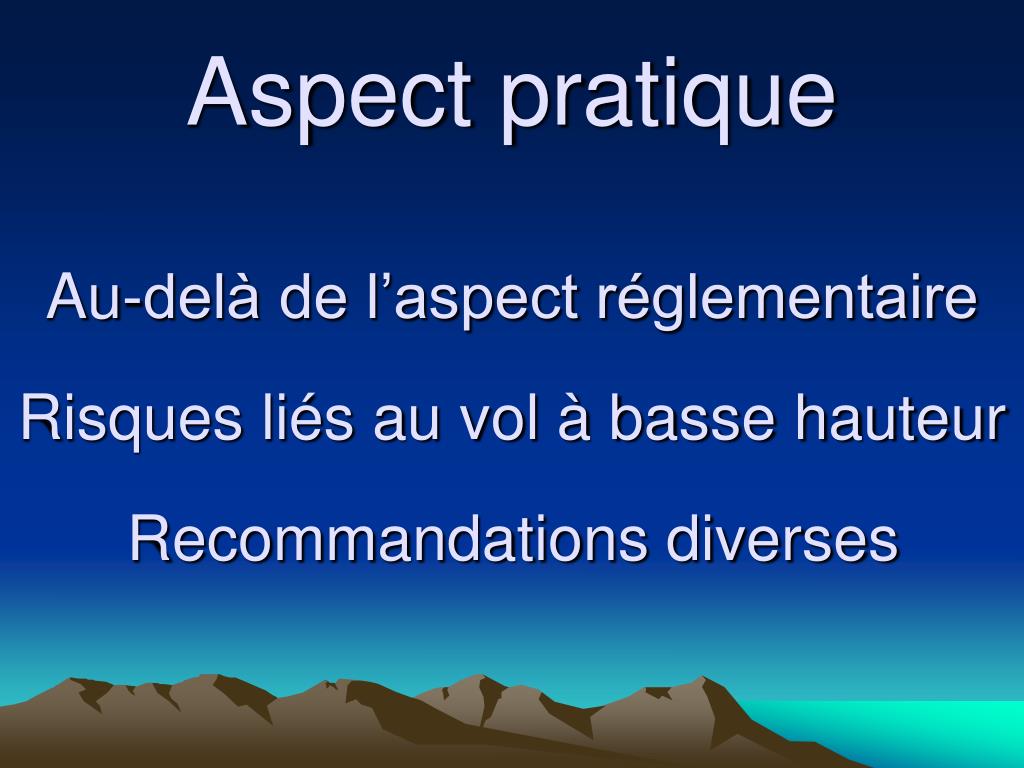 Aspect pratique

Au-delà de l’aspect réglementaire

Risques liés au vol à basse hauteur

Recommandations diverses